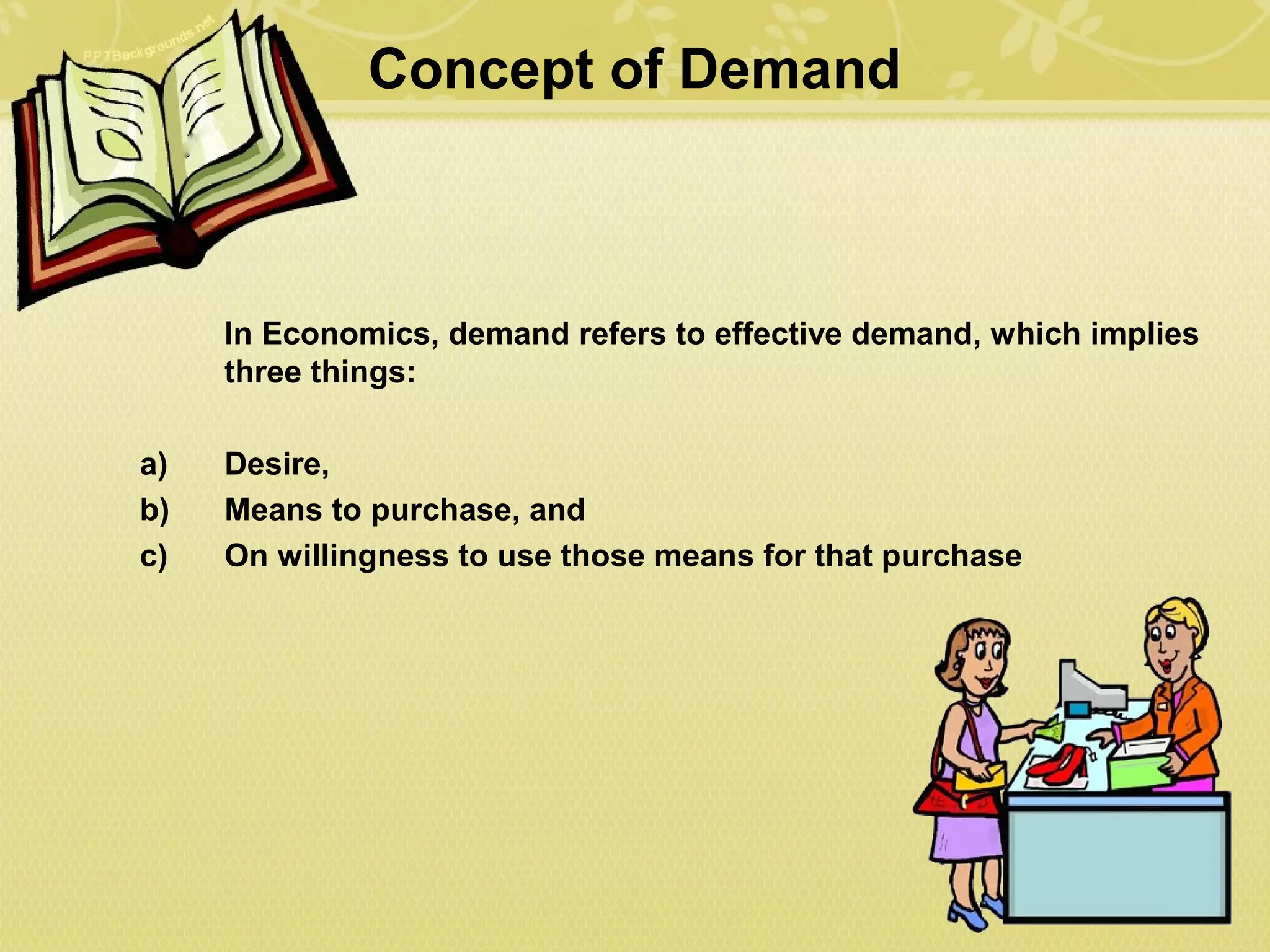 PPTBackgrounds.net

Concept of Demand

In Economics, demand refers to effective demand, which implies three things:

a) Desire,
b) Means to purchase, and
c) On willingness to use those means for that purchase